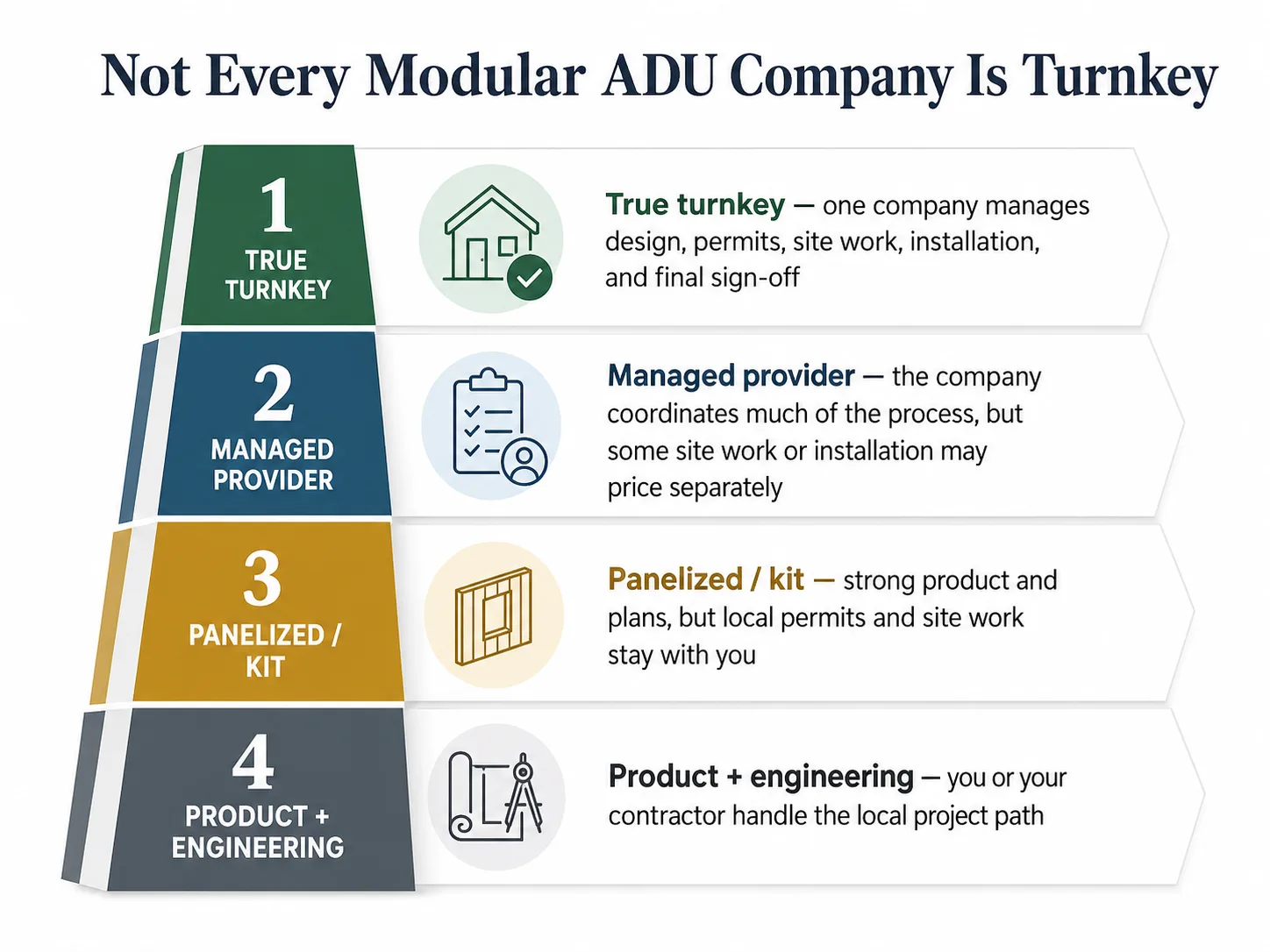 Not Every Modular ADU Company Is Turnkey

1
TRUE TURNKEY

True turnkey — one company manages design, permits, site work, installation, and final sign-off

2
MANAGED PROVIDER

Managed provider — the company coordinates much of the process, but some site work or installation may price separately

3
PANELIZED / KIT

Panelized / kit — strong product and plans, but local permits and site work stay with you

4
PRODUCT + ENGINEERING

Product + engineering — you or your contractor handle the local project path